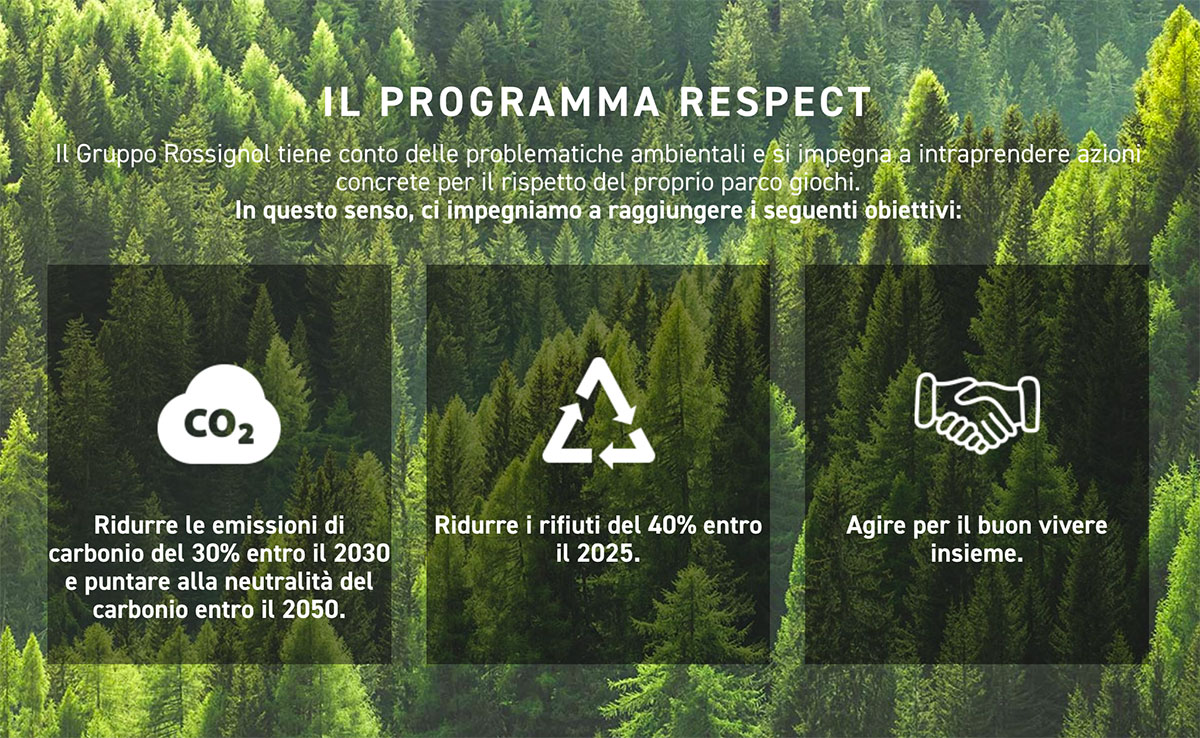 IL PROGRAMMA RESPECT

Il Gruppo Rossignol tiene conto delle problematiche ambientali e si impegna a intraprendere azioni concrete per il rispetto del proprio parco giochi.
In questo senso, ci impegniamo a raggiungere i seguenti obiettivi:

$CO_2$

Ridurre le emissioni di carbonio del 30% entro il 2030 e puntare alla neutralità del carbonio entro il 2050.

Ridurre i rifiuti del 40% entro il 2025.

Agire per il buon vivere insieme.